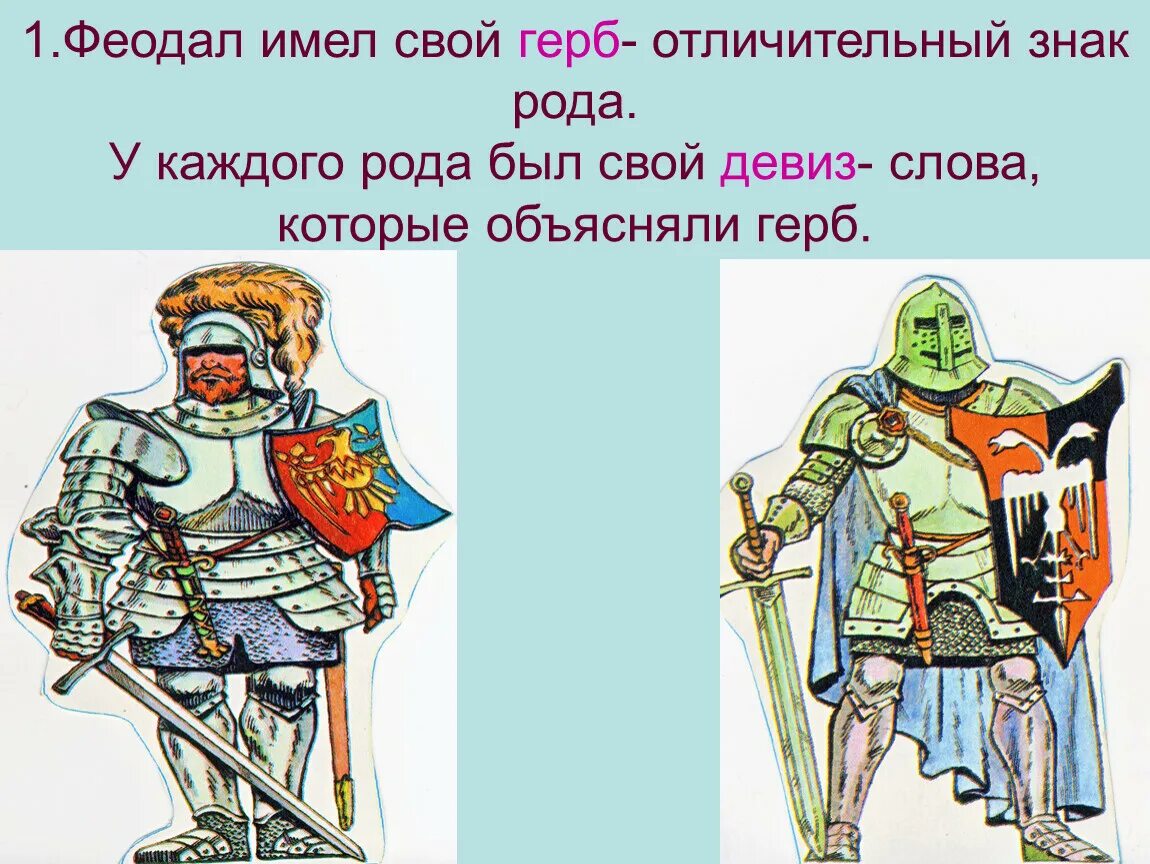 1.Феодал имел свой герб- отличительный знак рода.
У каждого рода был свой девиз- слова, которые объясняли герб.